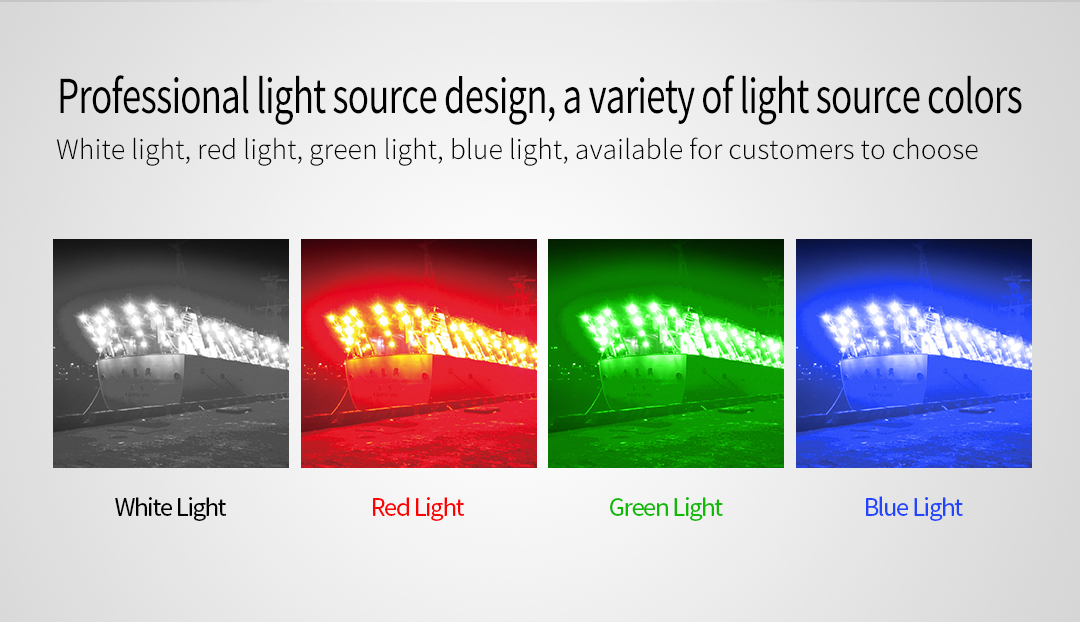 Professional light source design, a variety of light source colors
White light, red light, green light, blue light, available for customers to choose

White Light

Red Light

Green Light

Blue Light